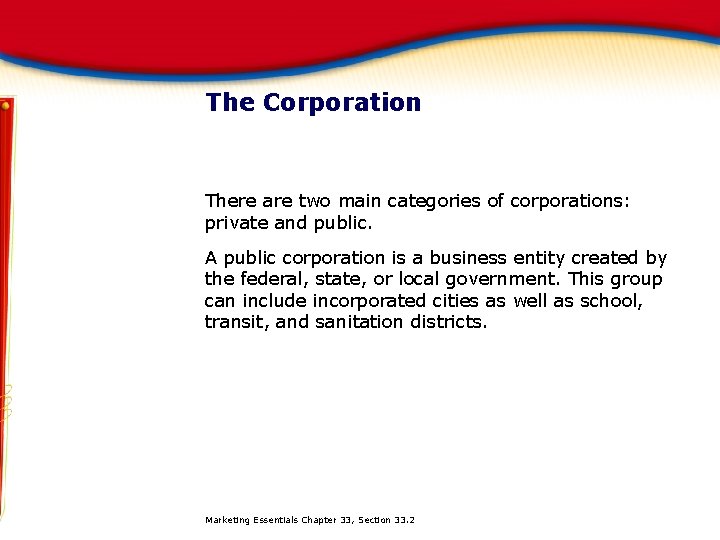 The Corporation

There are two main categories of corporations: private and public.

A public corporation is a business entity created by the federal, state, or local government. This group can include incorporated cities as well as school, transit, and sanitation districts.

Marketing Essentials Chapter 33, Section 33.2